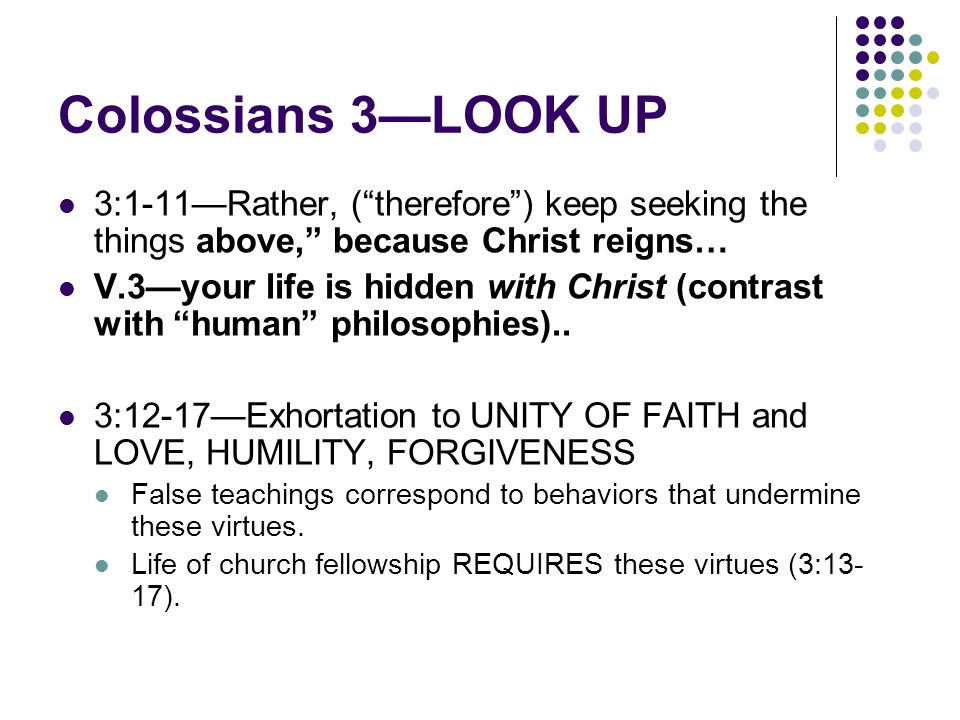 Colossians 3—LOOK UP

- 3:1-11—Rather, (“therefore”) keep seeking the things above,” because Christ reigns…
- V.3—your life is hidden with Christ (contrast with “human” philosophies)..

- 3:12-17—Exhortation to UNITY OF FAITH and LOVE, HUMILITY, FORGIVENESS
  - False teachings correspond to behaviors that undermine these virtues.
  - Life of church fellowship REQUIRES these virtues (3:13-17).